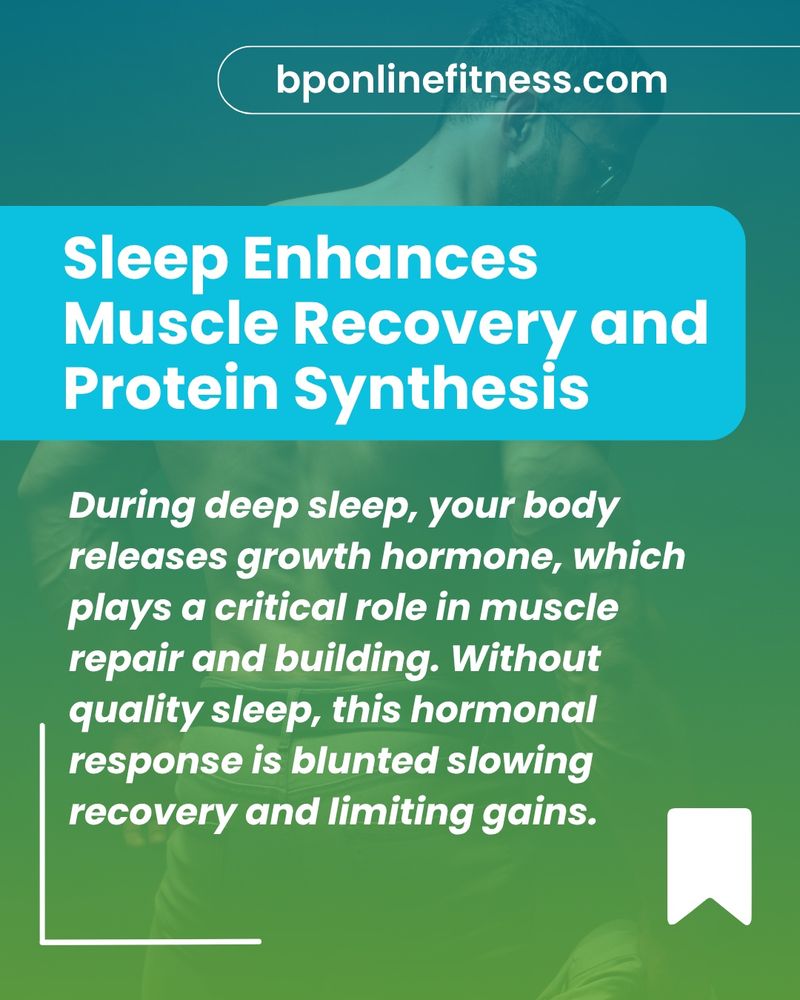 bponlinefitness.com

Sleep Enhances Muscle Recovery and Protein Synthesis

During deep sleep, your body releases growth hormone, which plays a critical role in muscle repair and building. Without quality sleep, this hormonal response is blunted slowing recovery and limiting gains.